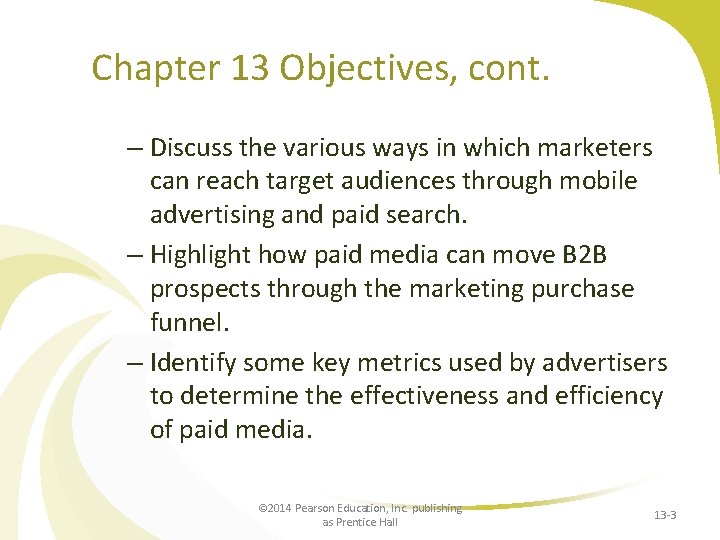 Chapter 13 Objectives, cont.

– Discuss the various ways in which marketers can reach target audiences through mobile advertising and paid search.

– Highlight how paid media can move B2B prospects through the marketing purchase funnel.

– Identify some key metrics used by advertisers to determine the effectiveness and efficiency of paid media.

©2014 Pearson Education, Inc. publishing as Prentice Hall

13-3